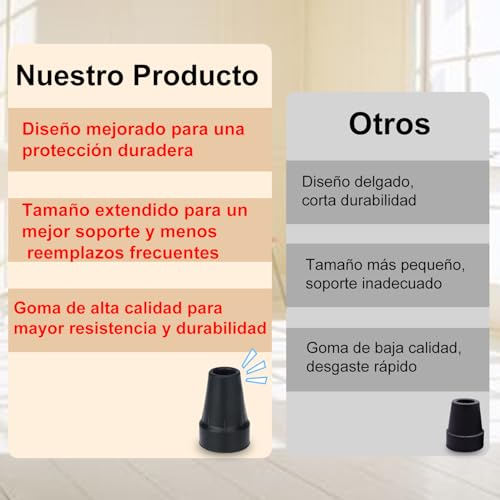 Nuestro Producto

Diseño mejorado para una protección duradera

Tamaño extendido para un mejor soporte y menos reemplazos frecuentes

Goma de alta calidad para mayor resistencia y durabilidad

Otros

Diseño delgado, corta durabilidad

Tamaño más pequeño, soporte inadecuado

Goma de baja calidad, desgaste rápido